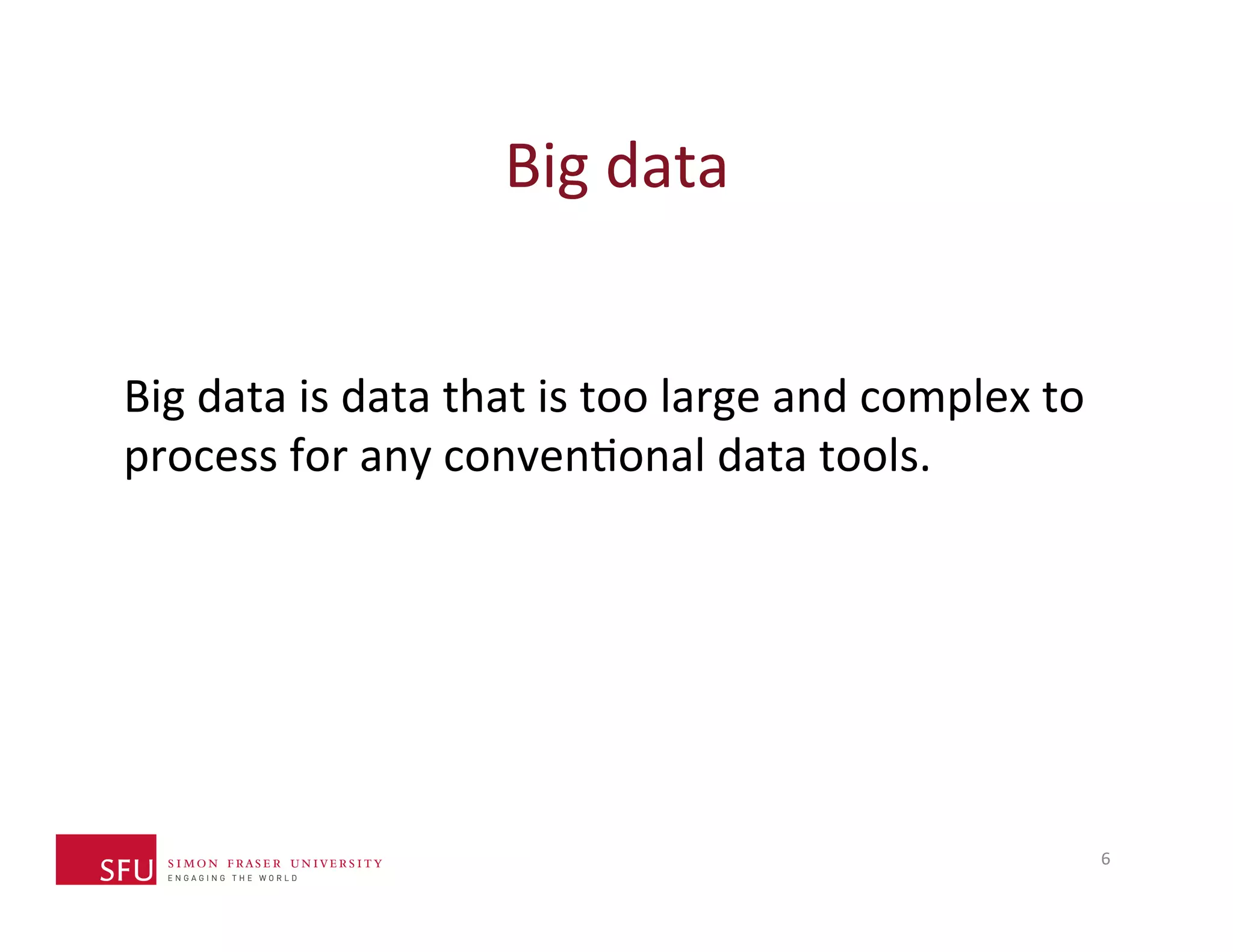 Big data

Big data is data that is too large and complex to process for any conventional data tools.

SFU SIMON FRASER UNIVERSITY
ENGAGING THE WORLD

6